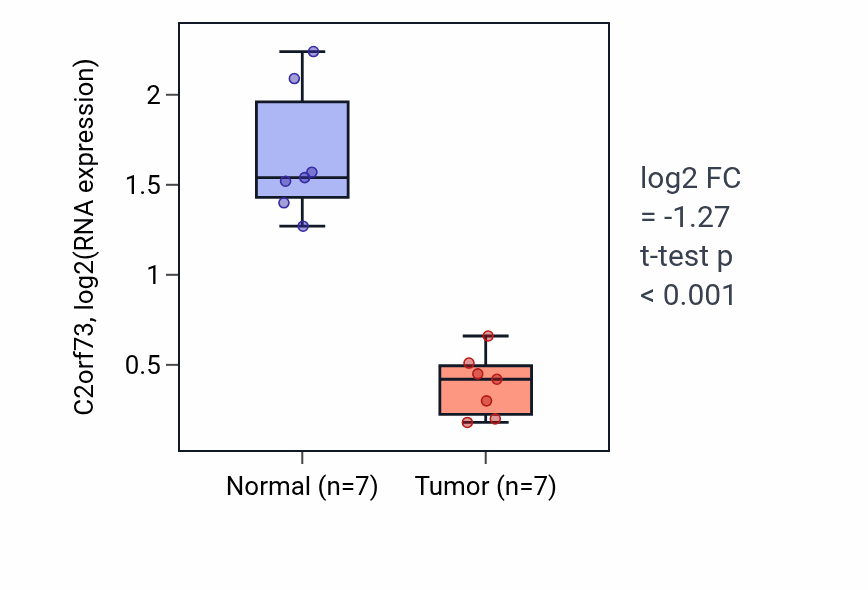 C2orf73, log2(RNA expression)

2
1.5
1
0.5

Normal (n=7)
Tumor (n=7)

log2 FC
= -1.27
t-test p
< 0.001